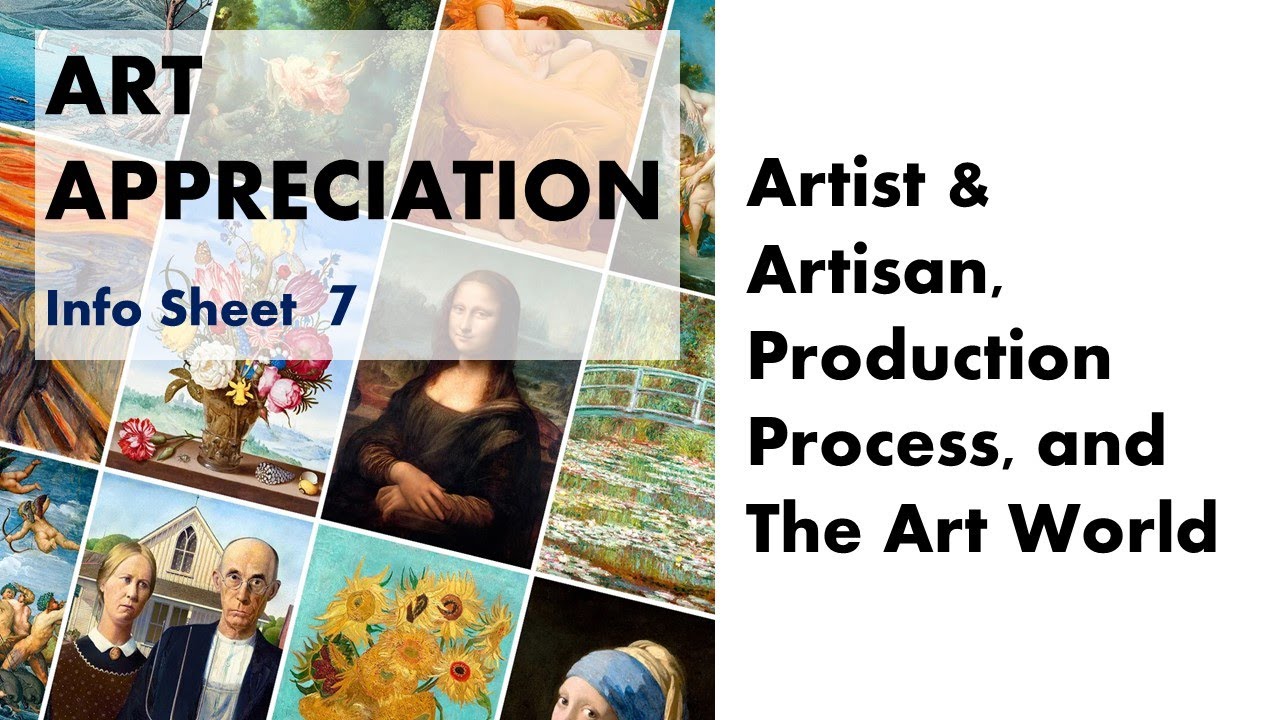 ART APPRECIATION

Info Sheet 7

Artist & Artisan, Production Process, and The Art World